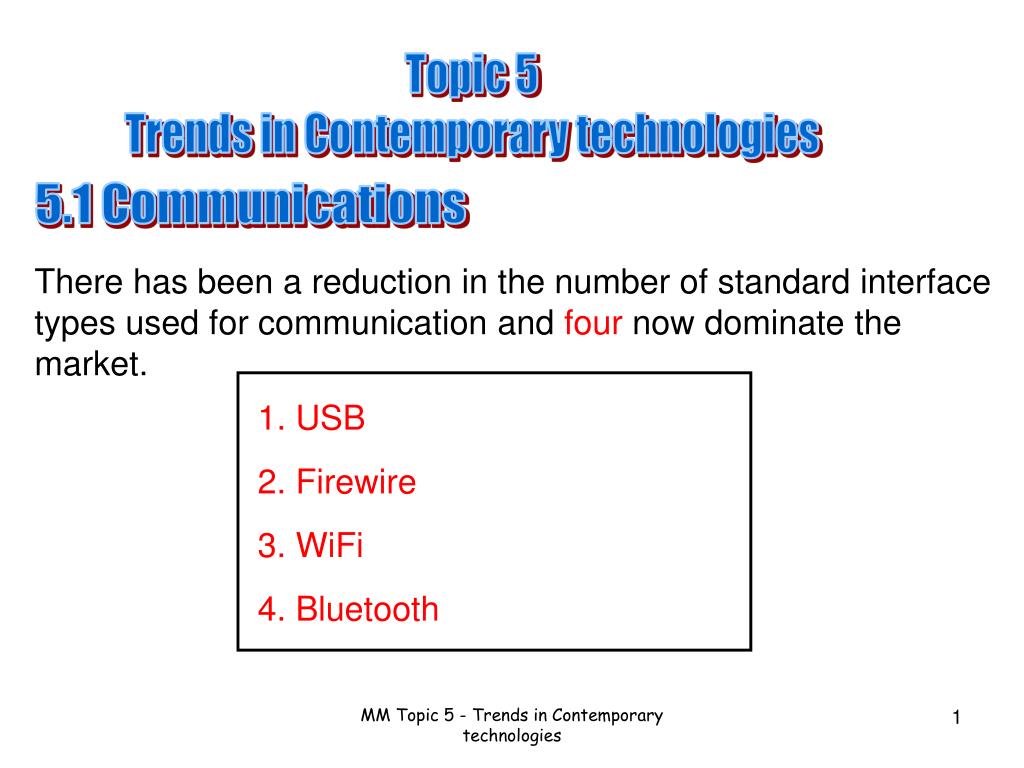 Topic 5
Trends in Contemporary technologies
5.1 Communications

There has been a reduction in the number of standard interface types used for communication and four now dominate the market.

1. USB
2. Firewire
3. WiFi
4. Bluetooth

MM Topic 5 - Trends in Contemporary technologies

1